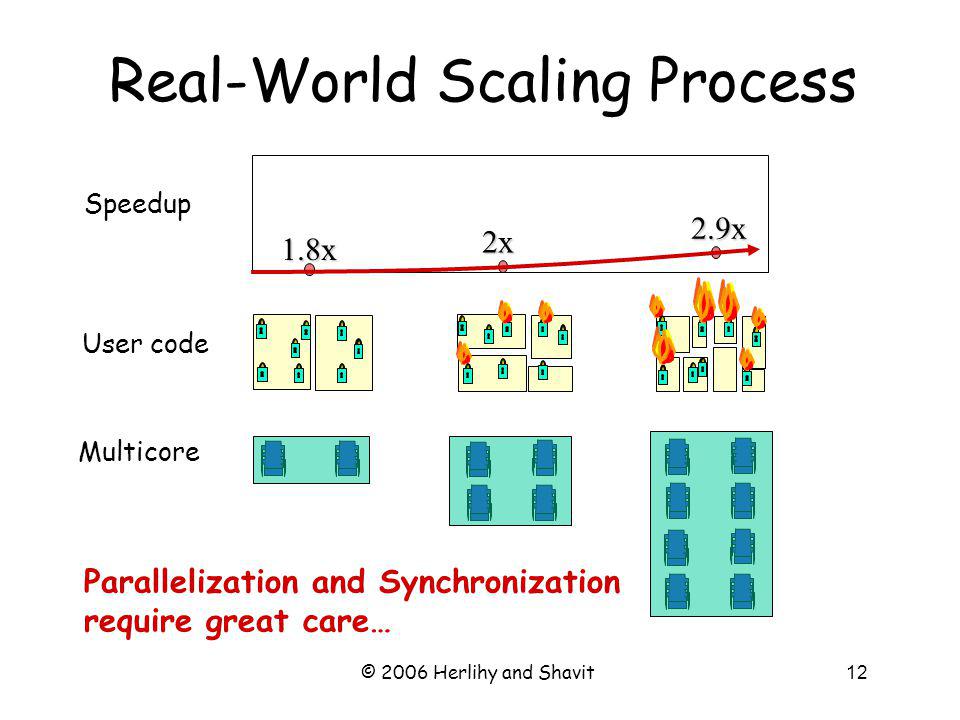 Real-World Scaling Process

Speedup

1.8x

2x

2.9x

User code

Multicore

Parallelization and Synchronization require great care…

© 2006 Herlihy and Shavit

12